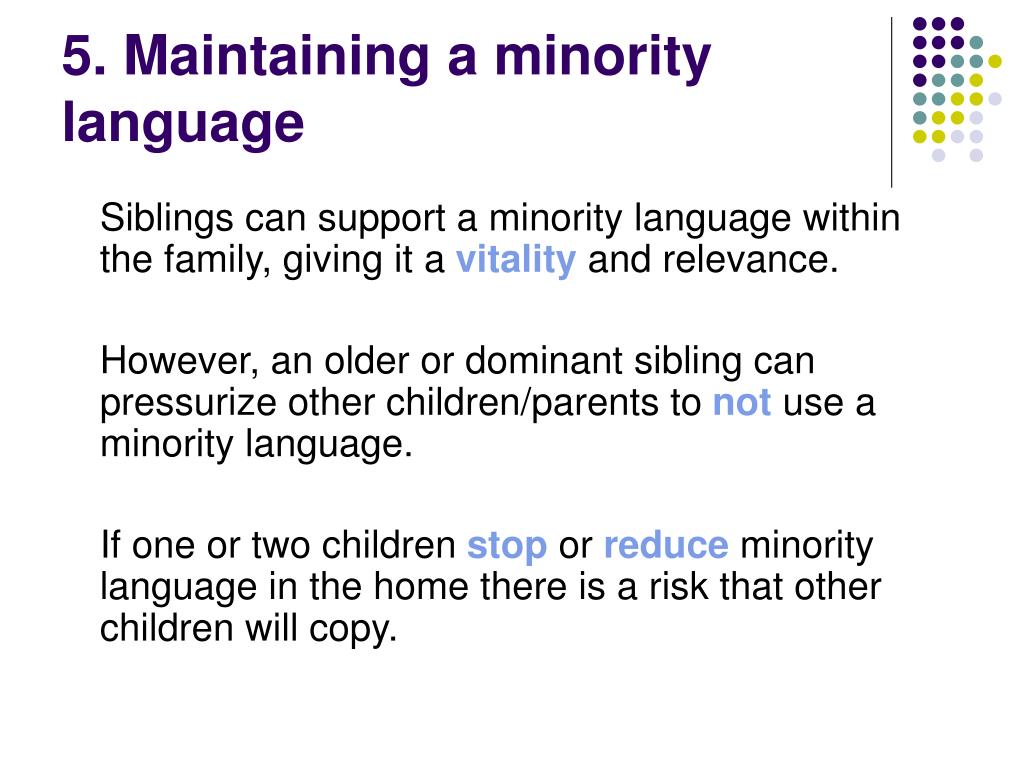 5. Maintaining a minority language

Siblings can support a minority language within the family, giving it a vitality and relevance.

However, an older or dominant sibling can pressurize other children/parents to not use a minority language.

If one or two children stop or reduce minority language in the home there is a risk that other children will copy.